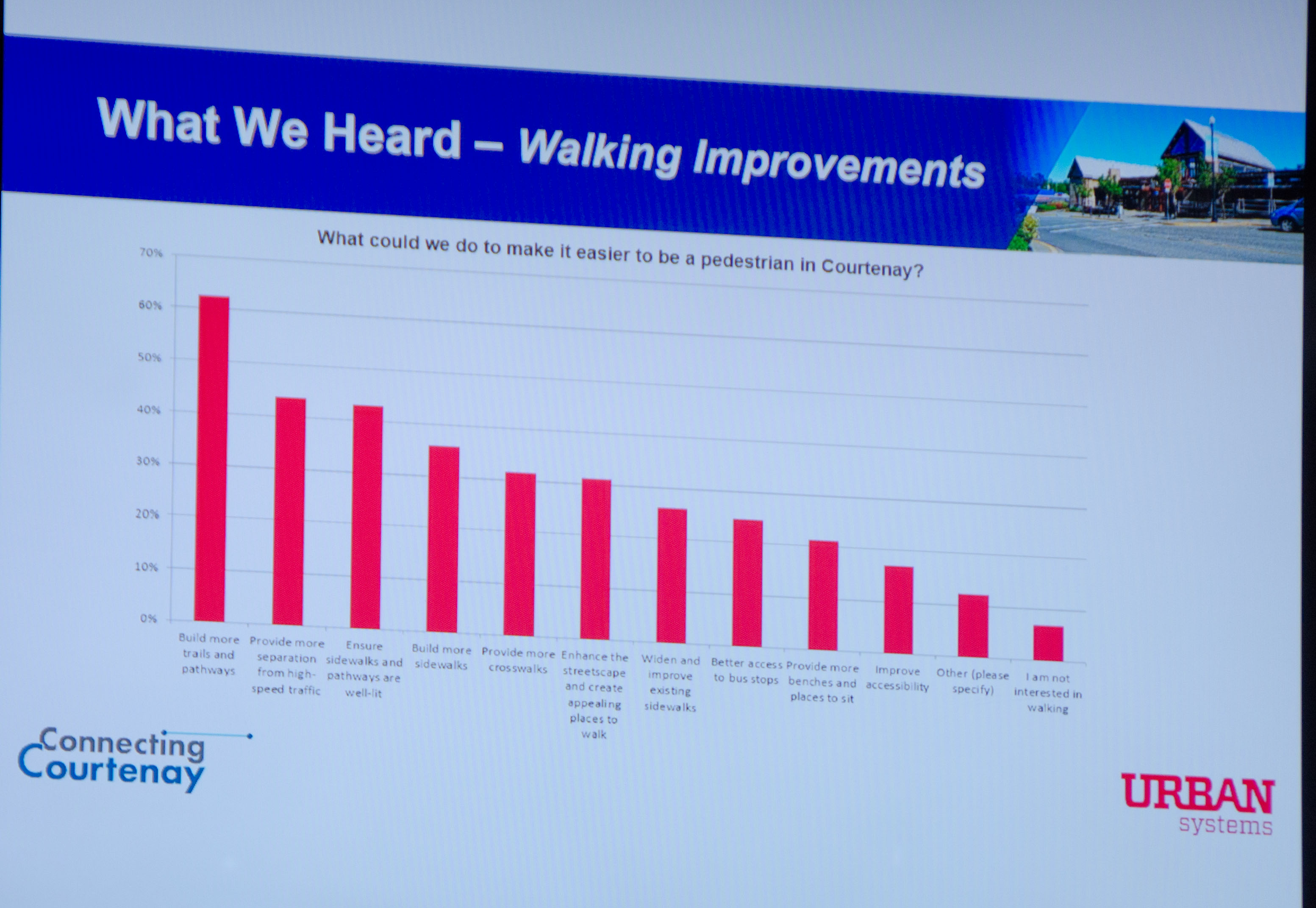 What We Heard – Walking Improvements

What could we do to make it easier to be a pedestrian in Courtenay?

70%
60%
50%
40%
30%
20%
10%
0%

Build more trails and pathways
Provide more separation from high-speed traffic
Ensure sidewalks and pathways are well-lit
Build more sidewalks
Provide more crosswalks
Enhance the streetscape and create appealing places to walk
Widen and improve existing sidewalks
Better access to bus stops
Provide more benches and places to sit
Improve accessibility
Other (please specify)
I am not interested in walking

Connecting Courtenay

URBAN systems